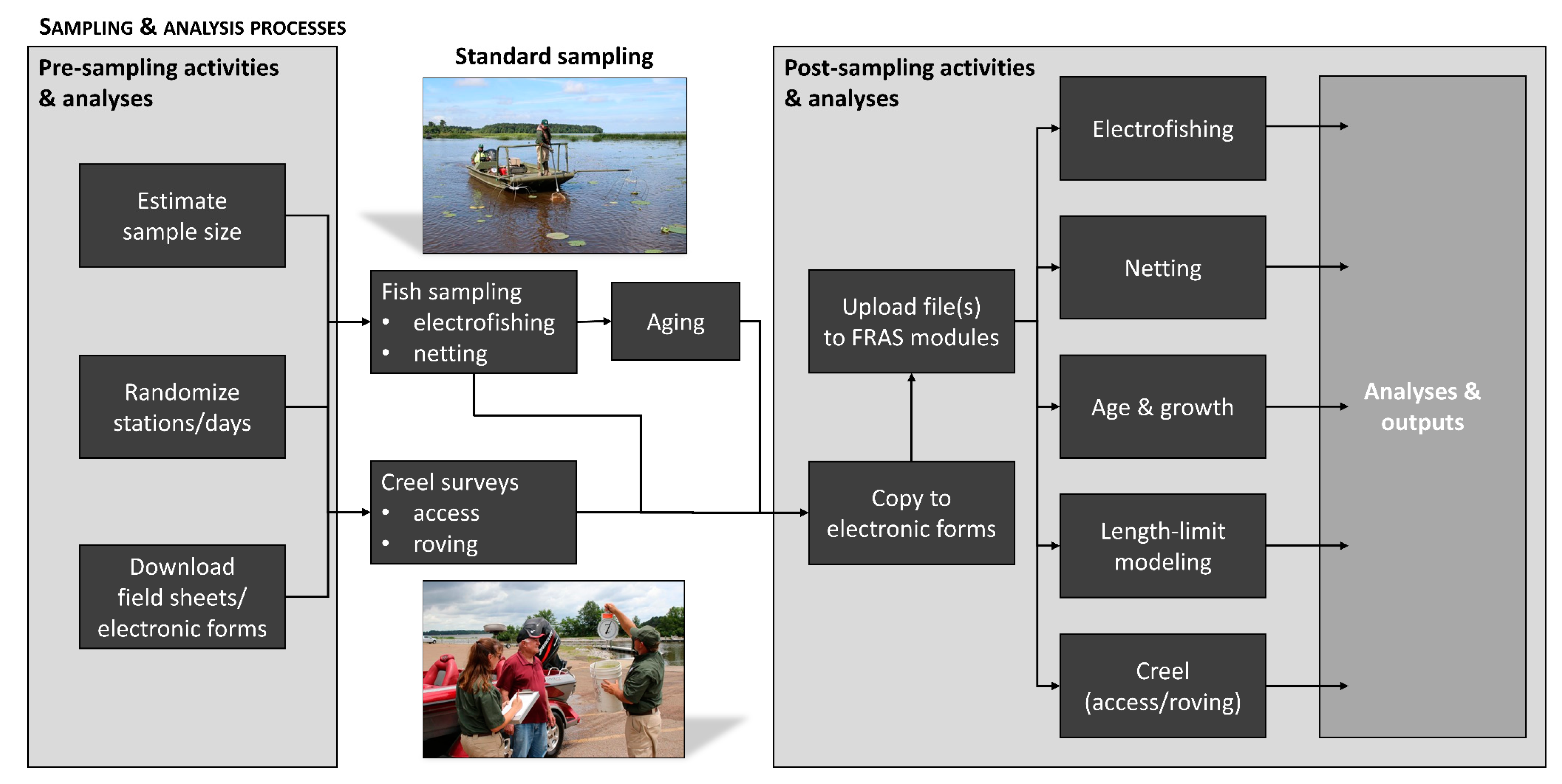 SAMPLING & ANALYSIS PROCESSES

Pre-sampling activities & analyses

Estimate sample size

Randomize stations/days

Download field sheets/ electronic forms

Standard sampling

Fish sampling
• electrofishing
• netting

Aging

Creel surveys
• access
• roving

Post-sampling activities & analyses

Upload file(s) to FRAS modules

Copy to electronic forms

Electrofishing

Netting

Age & growth

Length-limit modeling

Creel (access/roving)

Analyses & outputs